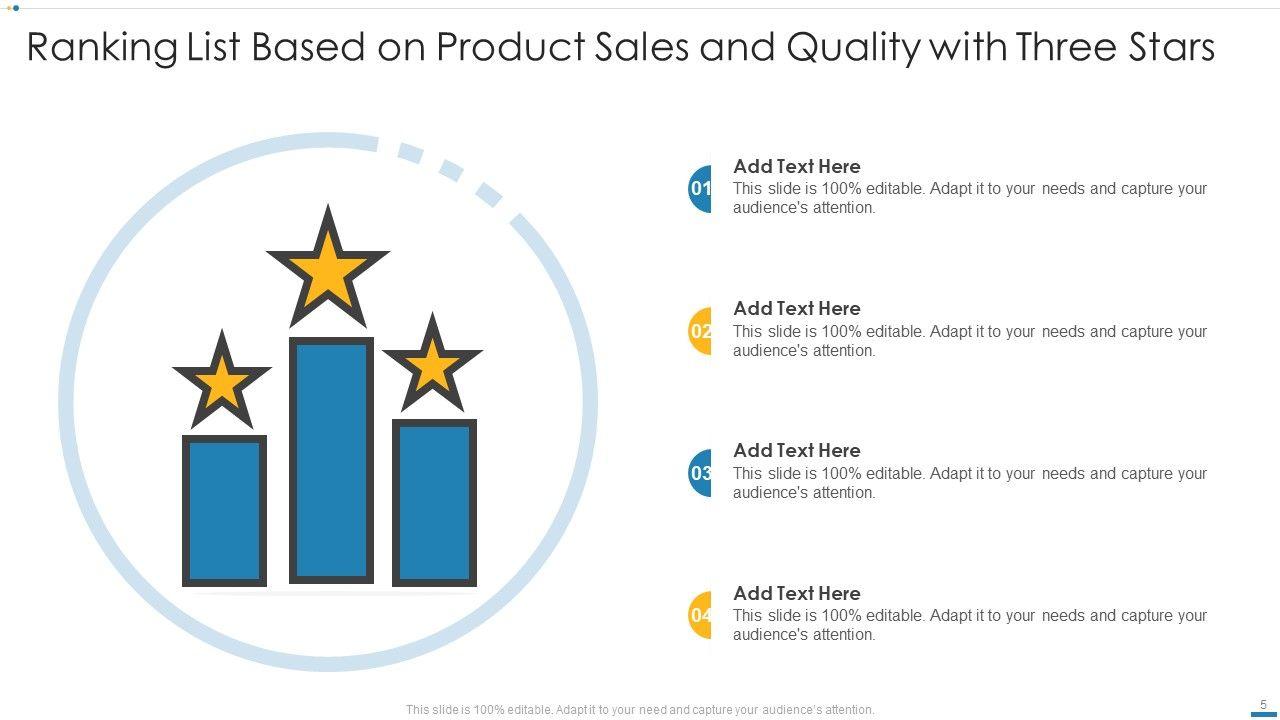 Ranking List Based on Product Sales and Quality with Three Stars

01
Add Text Here
This slide is 100% editable. Adapt it to your needs and capture your audience's attention.

02
Add Text Here
This slide is 100% editable. Adapt it to your needs and capture your audience's attention.

03
Add Text Here
This slide is 100% editable. Adapt it to your needs and capture your audience's attention.

04
Add Text Here
This slide is 100% editable. Adapt it to your needs and capture your audience's attention.

This slide is 100% editable. Adapt it to your need and capture your audience's attention.

5